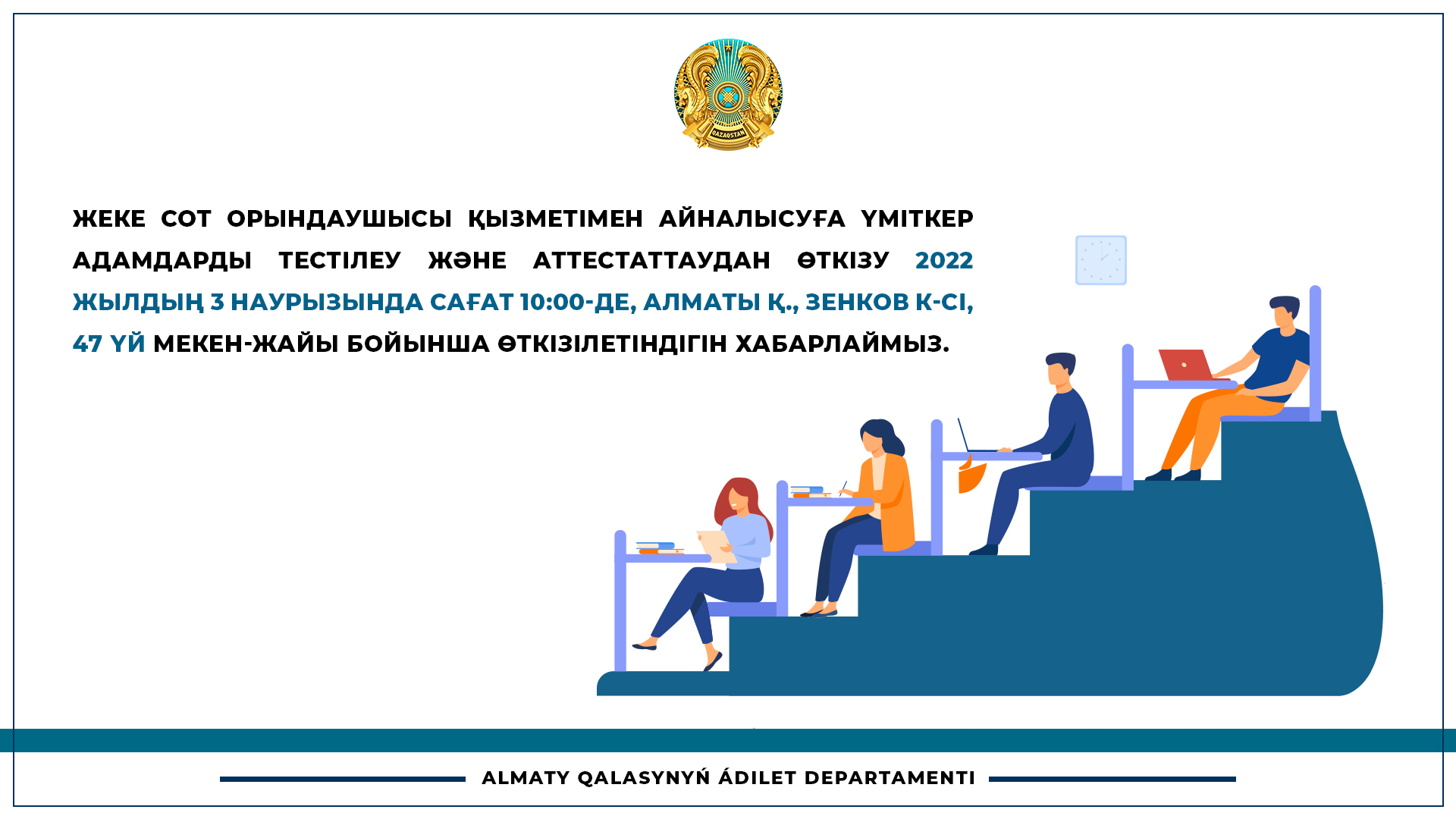 QAZAQSTAN

ЖЕКЕ СОТ ОРЫНДАУШЫСЫ ҚЫЗМЕТІМЕН АЙНАЛЫСУҒА ҮМІТКЕР АДАМДАРДЫ ТЕСТІЛЕУ ЖӘНЕ АТТЕСТАТТАУДАН ӨТКІЗУ 2022 ЖЫЛДЫҢ 3 НАУРЫЗЫНДА САҒАТ 10:00-ДЕ, АЛМАТЫ Қ., ЗЕНКОВ К-СІ, 47 ҮЙ МЕКЕН-ЖАЙЫ БОЙЫНША ӨТКІЗІЛЕТІНДІГІН ХАБАРЛАЙМЫЗ.

ALMATY QALASYNYŃ ÁDILET DEPARTAMENTI